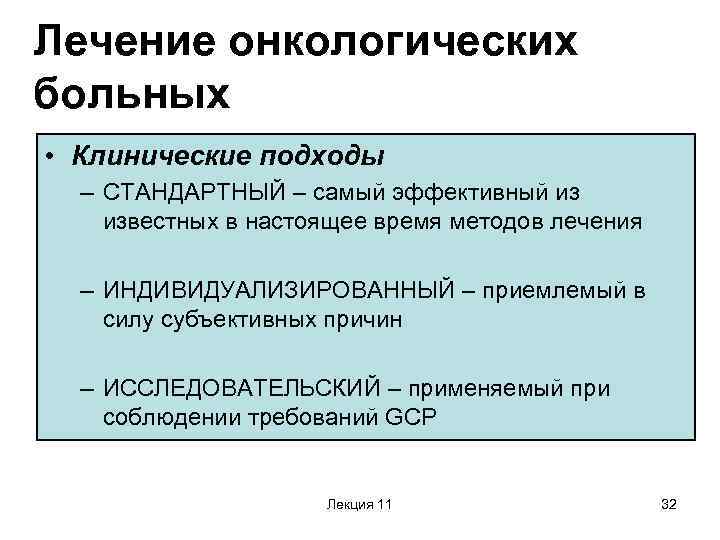 Лечение онкологических больных

• Клинические подходы

– СТАНДАРТНЫЙ – самый эффективный из известных в настоящее время методов лечения

– ИНДИВИДУАЛИЗИРОВАННЫЙ – приемлемый в силу субъективных причин

– ИССЛЕДОВАТЕЛЬСКИЙ – применяемый при соблюдении требований GCP

Лекция 11

32